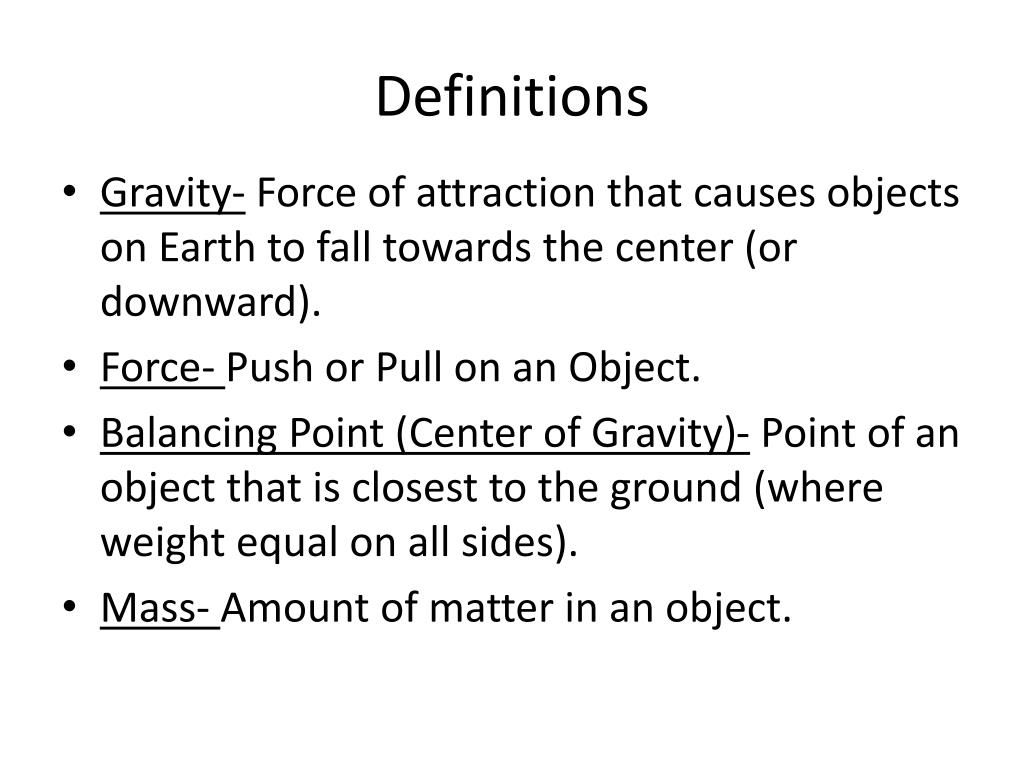 Definitions

• Gravity- Force of attraction that causes objects on Earth to fall towards the center (or downward).
• Force- Push or Pull on an Object.
• Balancing Point (Center of Gravity)- Point of an object that is closest to the ground (where weight equal on all sides).
• Mass- Amount of matter in an object.